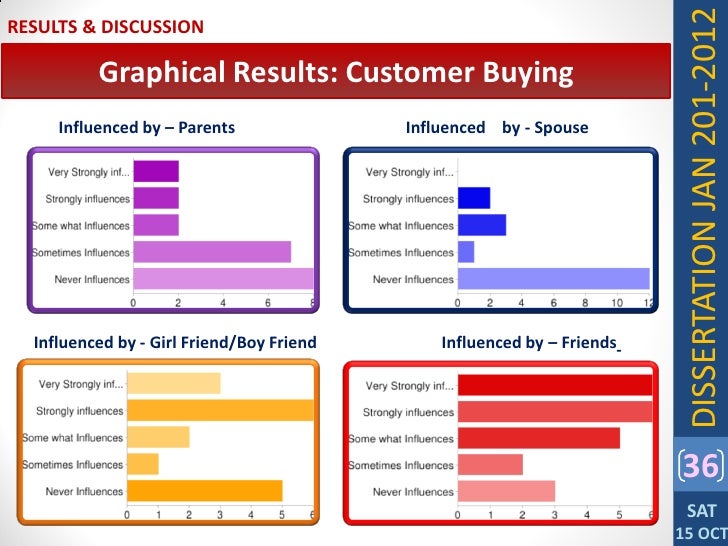 RESULTS & DISCUSSION

Graphical Results: Customer Buying

Influenced by – Parents

Very Strongly inf...
Strongly influences
Some what Influences
Sometimes Influences
Never Influences

0 2 4 6 8

Influenced by - Spouse

Very Strongly inf...
Strongly influences
Some what Influences
Sometimes Influences
Never Influences

0 2 4 6 8 10 12

Influenced by - Girl Friend/Boy Friend

Very Strongly inf...
Strongly influences
Some what Influences
Sometimes Influences
Never Influences

0 1 2 3 4 5 6

Influenced by – Friends

Very Strongly inf...
Strongly influences
Some what Influences
Sometimes Influences
Never Influences

0 1 2 3 4 5 6

DISSERTATION JAN 201-2012

36

SAT
15 OCT